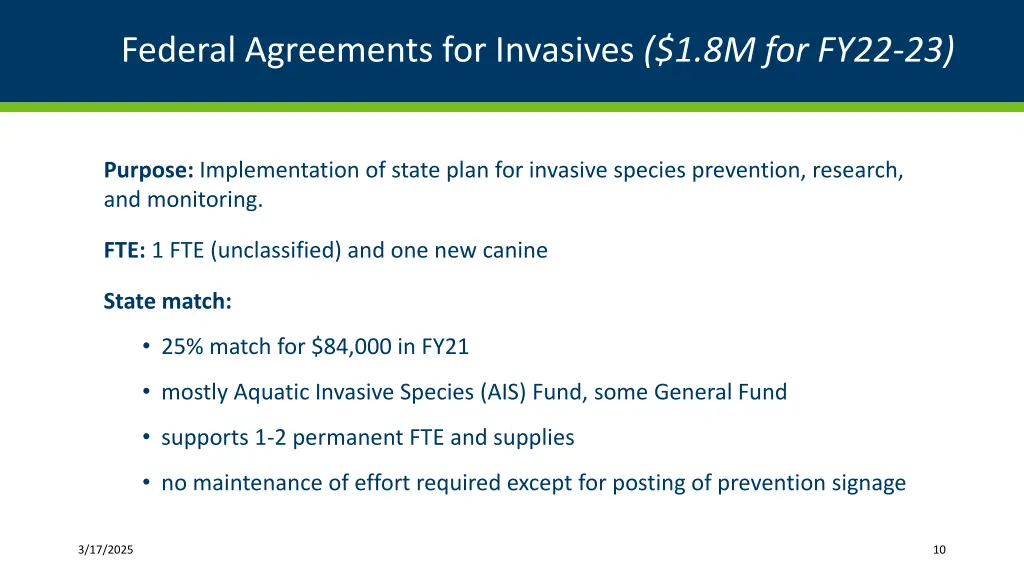 Federal Agreements for Invasives ($1.8M for FY22-23)

Purpose: Implementation of state plan for invasive species prevention, research, and monitoring.

FTE: 1 FTE (unclassified) and one new canine

State match:

• 25% match for $84,000 in FY21

• mostly Aquatic Invasive Species (AIS) Fund, some General Fund

• supports 1-2 permanent FTE and supplies

• no maintenance of effort required except for posting of prevention signage

3/17/2025

10